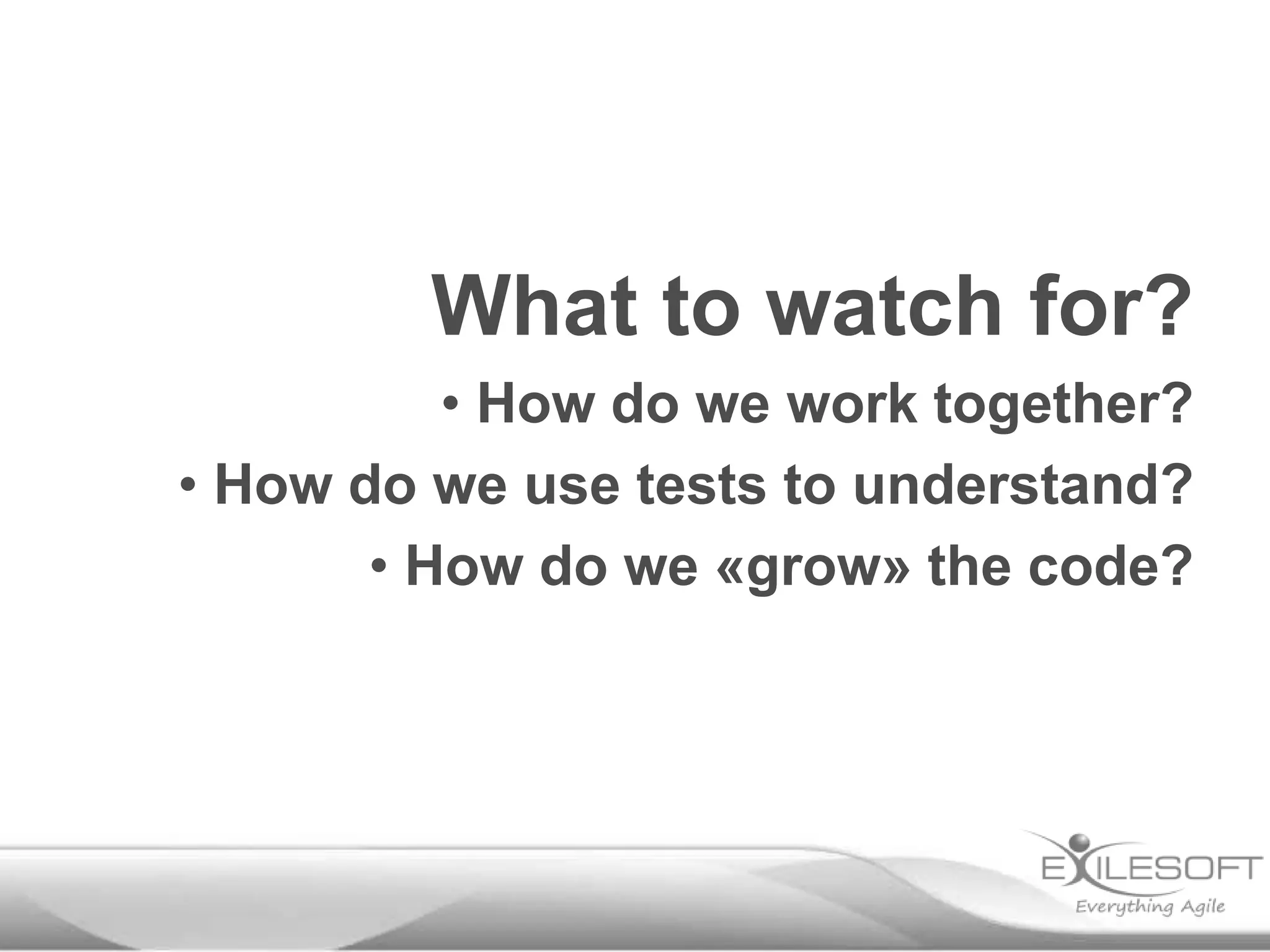 What to watch for?

• How do we work together?

• How do we use tests to understand?

• How do we «grow» the code?

EXILESOFT
Everything Agile